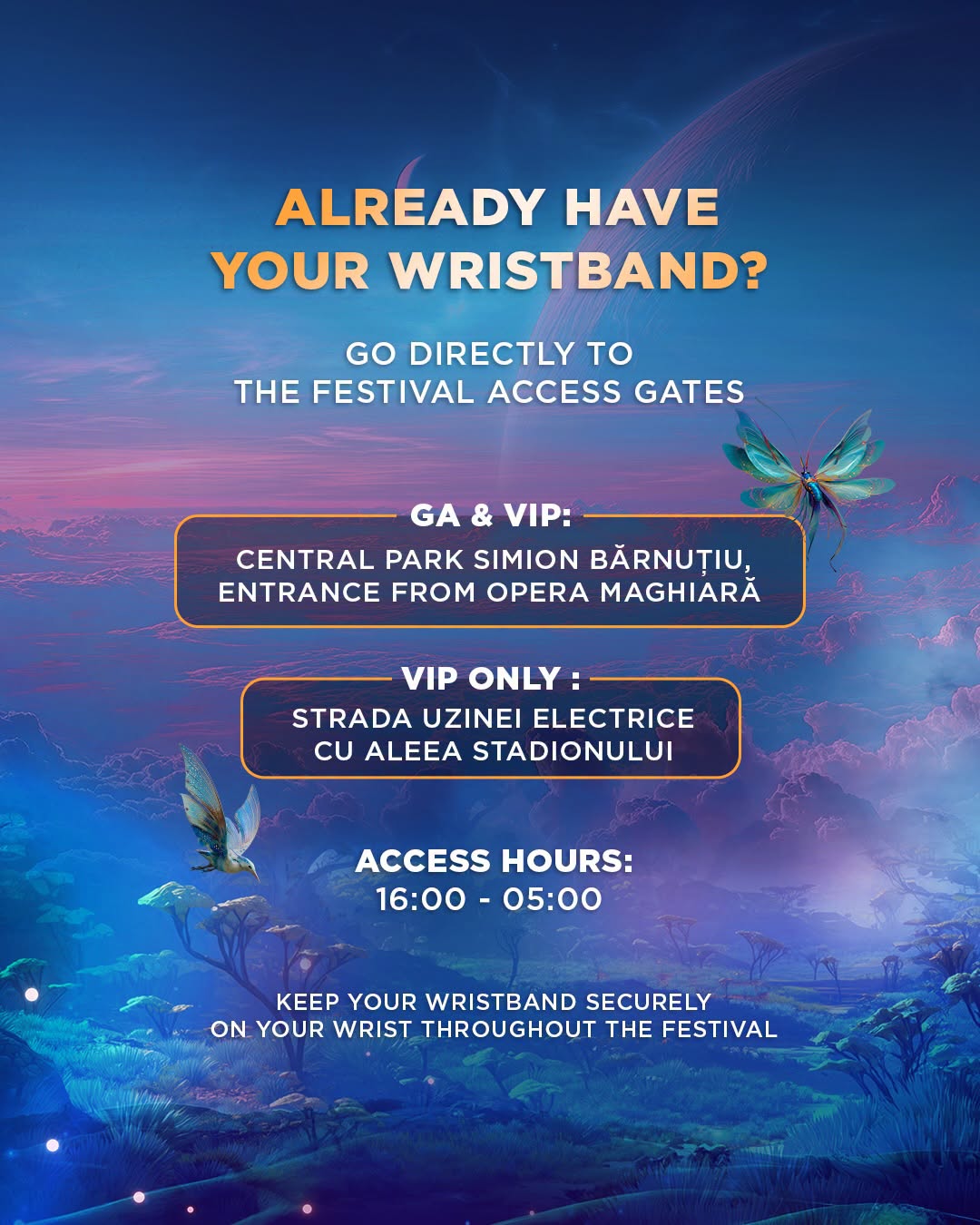 ALREADY HAVE
YOUR WRISTBAND?

GO DIRECTLY TO
THE FESTIVAL ACCESS GATES

GA & VIP:

CENTRAL PARK SIMION BĂRNUȚIU,
ENTRANCE FROM OPERA MAGHIARĂ

VIP ONLY :

STRADA UZINEI ELECTRICE
CU ALEEA STADIONULUI

ACCESS HOURS:
16:00 - 05:00

KEEP YOUR WRISTBAND SECURELY
ON YOUR WRIST THROUGHOUT THE FESTIVAL